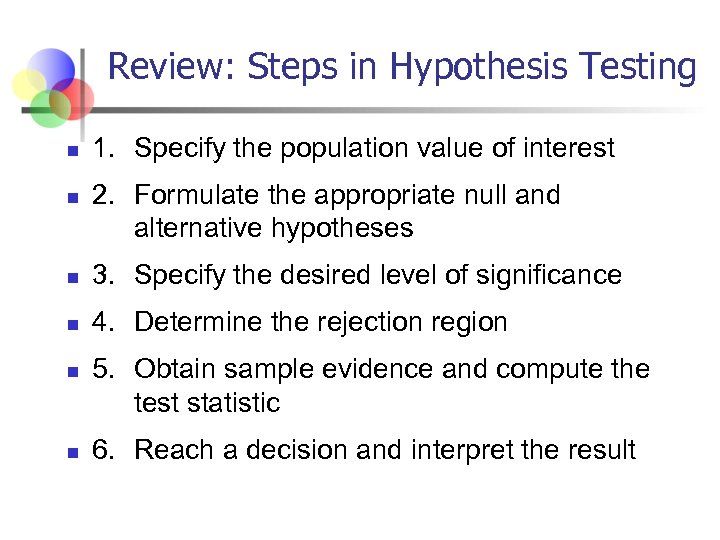 Review: Steps in Hypothesis Testing

- 1. Specify the population value of interest
- 2. Formulate the appropriate null and alternative hypotheses
- 3. Specify the desired level of significance
- 4. Determine the rejection region
- 5. Obtain sample evidence and compute the test statistic
- 6. Reach a decision and interpret the result